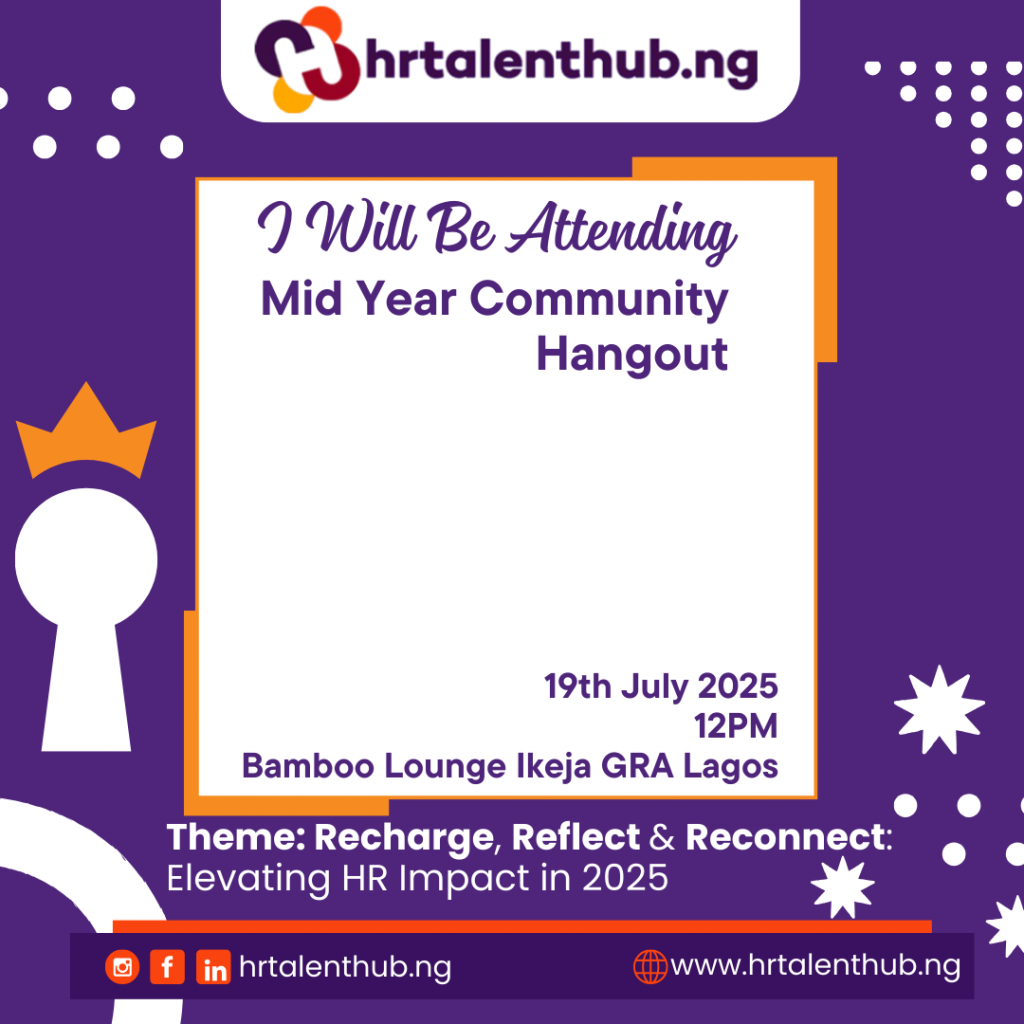 hrtalenthub.ng

I Will Be Attending
Mid Year Community Hangout

19th July 2025
12PM
Bamboo Lounge Ikeja GRA Lagos

Theme: Recharge, Reflect & Reconnect: Elevating HR Impact in 2025

hrtalenthub.ng

www.hrtalenthub.ng